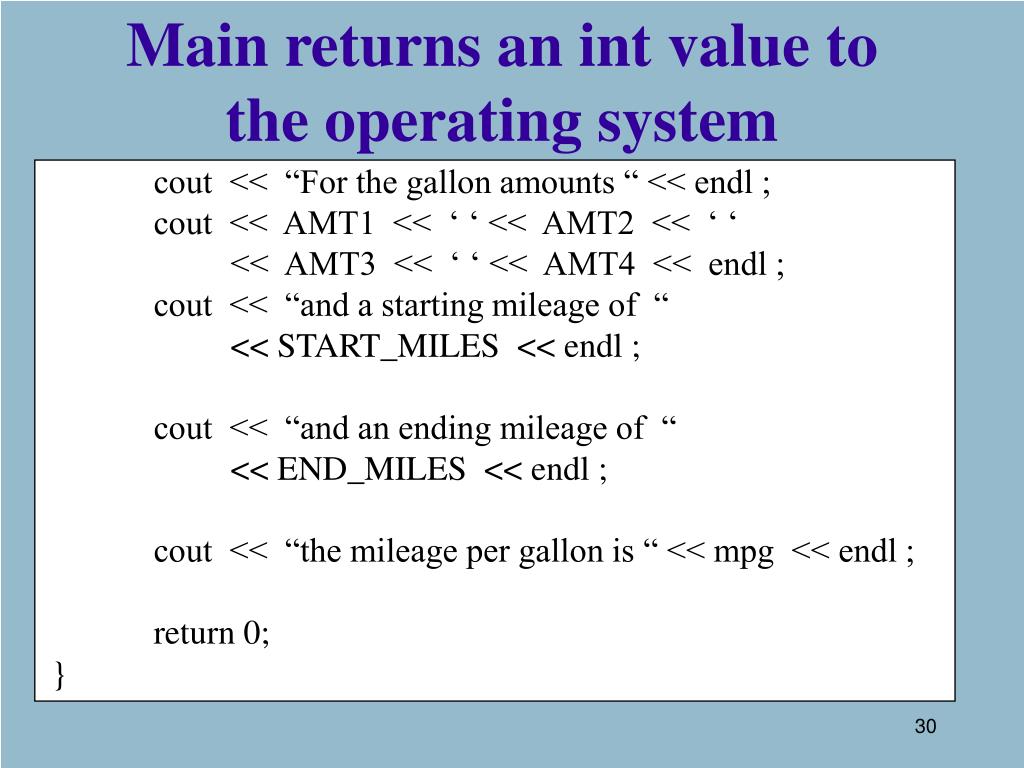 Main returns an int value to the operating system

cout << “For the gallon amounts “ << endl ;
cout << AMT1 << ‘ ‘ << AMT2 << ‘ ‘
<< AMT3 << ‘ ‘ << AMT4 << endl ;
cout << “and a starting mileage of “
<< START_MILES << endl ;

cout << “and an ending mileage of “
<< END_MILES << endl ;

cout << “the mileage per gallon is “ << mpg << endl ;

return 0;
}

30